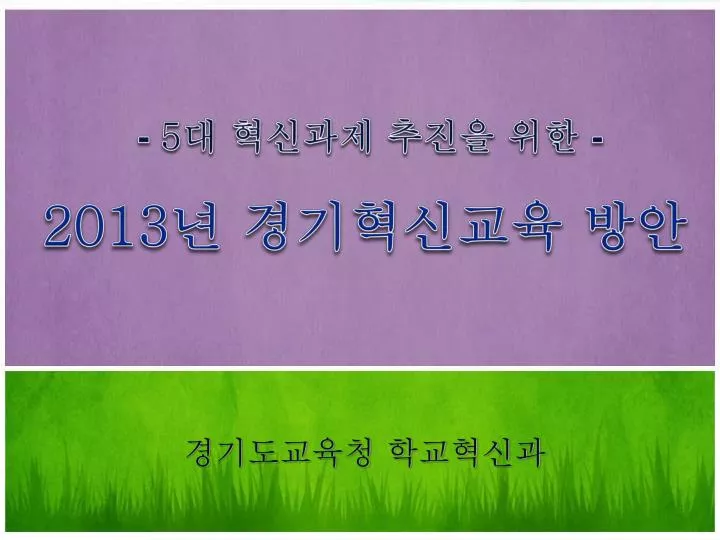 - 5대 혁신과제 추진을 위한 -

2013년 경기혁신교육 방안

경기도교육청 학교혁신과